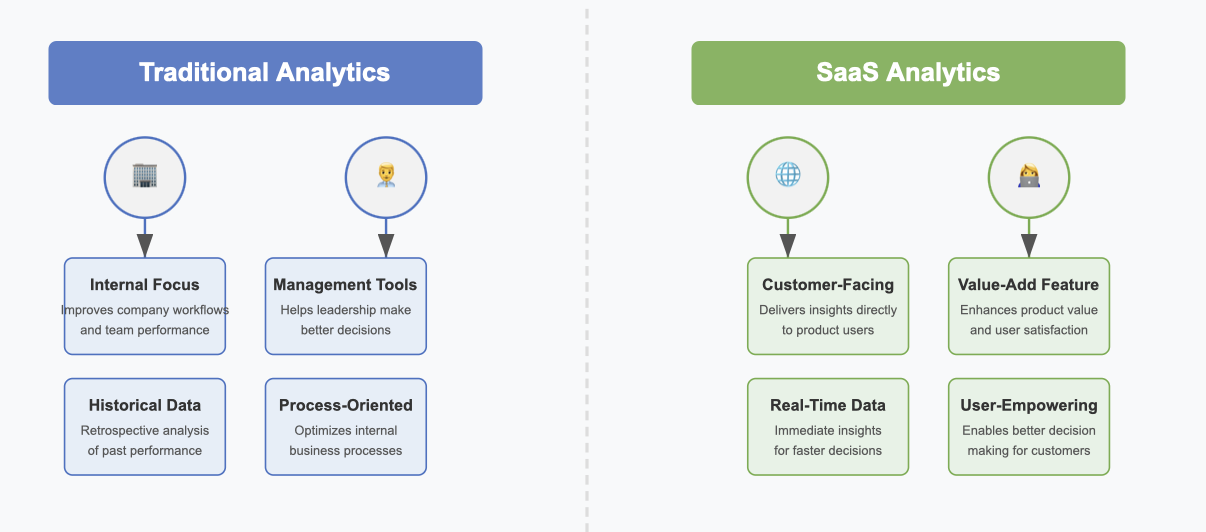 Traditional Analytics

Internal Focus
Improves company workflows and team performance

Management Tools
Helps leadership make better decisions

Historical Data
Retrospective analysis of past performance

Process-Oriented
Optimizes internal business processes

SaaS Analytics

Customer-Facing
Delivers insights directly to product users

Value-Add Feature
Enhances product value and user satisfaction

Real-Time Data
Immediate insights for faster decisions

User-Empowering
Enables better decision making for customers